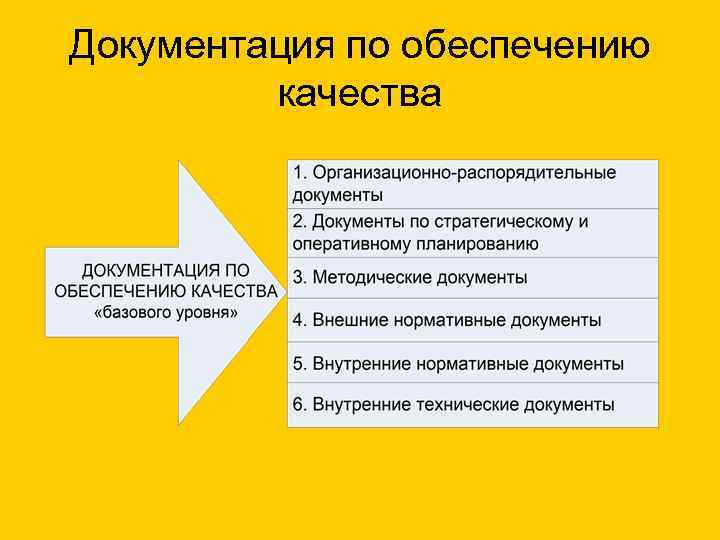 Документация по обеспечению качества

ДОКУМЕНТАЦИЯ ПО ОБЕСПЕЧЕНИЮ КАЧЕСТВА «базового уровня»

1. Организационно-распорядительные документы

2. Документы по стратегическому и оперативному планированию

3. Методические документы

4. Внешние нормативные документы

5. Внутренние нормативные документы

6. Внутренние технические документы